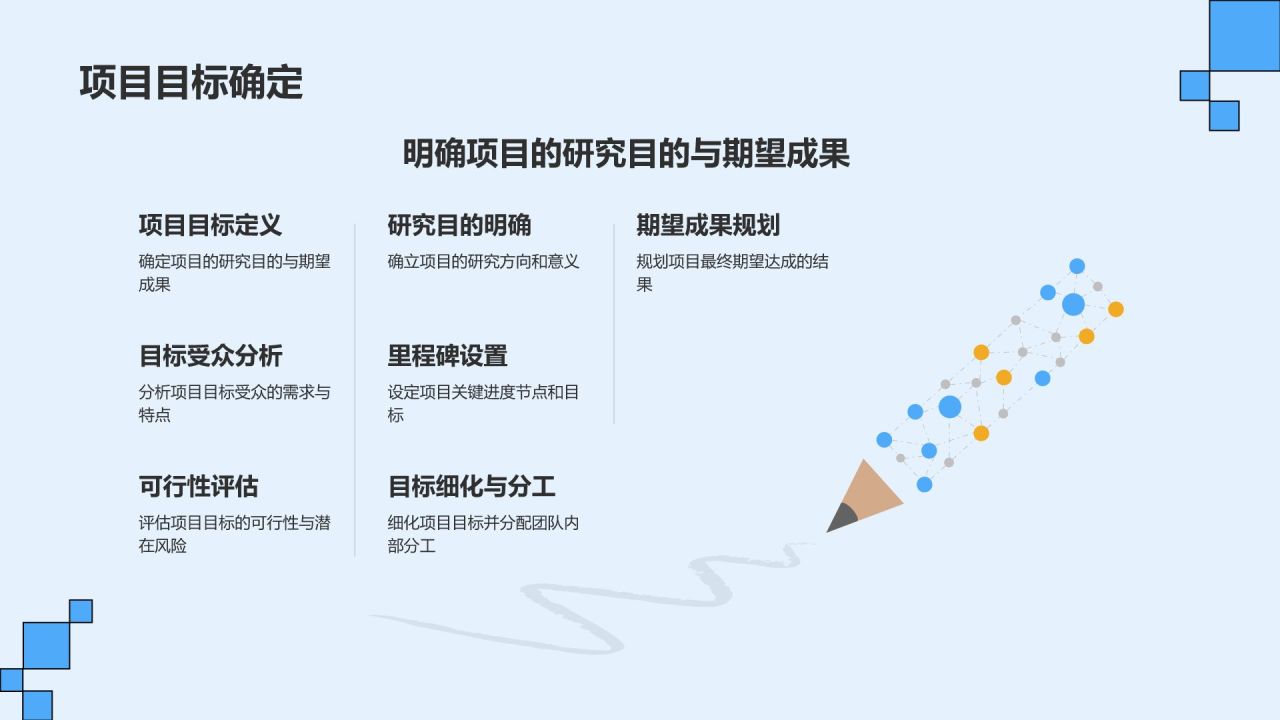 项目目标确定

明确项目的研究目的与期望成果

项目目标定义

确定项目的研究目的与期望成果

目标受众分析

分析项目目标受众的需求与特点

可行性评估

评估项目目标的可行性与潜在风险

研究目的明确

确立项目的研究方向和意义

里程碑设置

设定项目关键进度节点和目标

目标细化与分工

细化项目目标并分配团队内部分工

期望成果规划

规划项目最终期望达成的结果